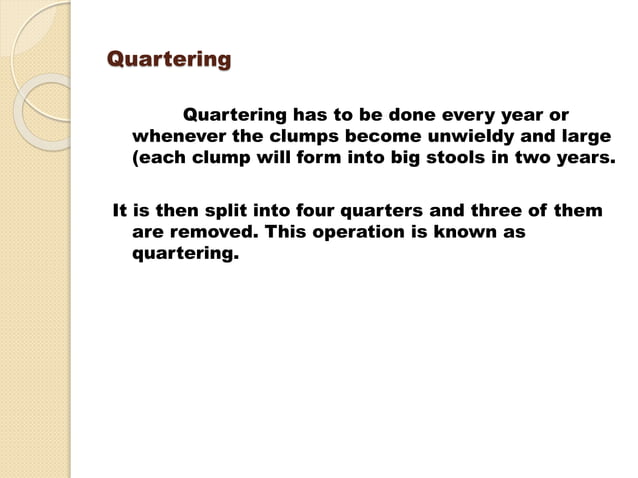 Quartering

Quartering has to be done every year or whenever the clumps become unwieldy and large (each clump will form into big stools in two years.

It is then split into four quarters and three of them are removed. This operation is known as quartering.